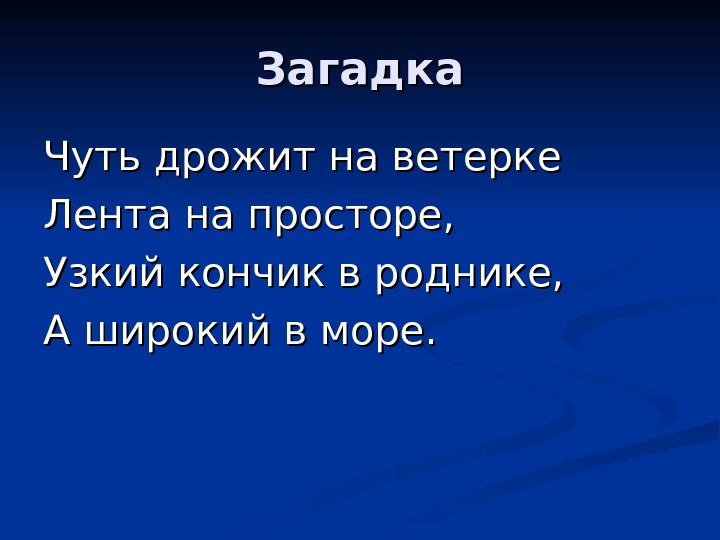 Загадка

Чуть дрожит на ветерке
Лента на просторе,
Узкий кончик в роднике,
А широкий в море.